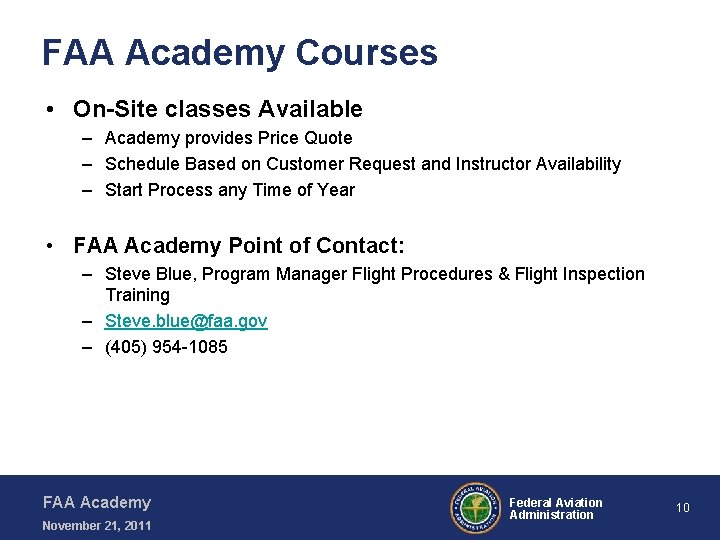 FAA Academy Courses

• On-Site classes Available
– Academy provides Price Quote
– Schedule Based on Customer Request and Instructor Availability
– Start Process any Time of Year

• FAA Academy Point of Contact:
– Steve Blue, Program Manager Flight Procedures & Flight Inspection Training
– Steve.blue@faa.gov
– (405) 954-1085

FAA Academy
November 21, 2011

FEDERAL AVIATION ADMINISTRATION
Federal Aviation Administration

10